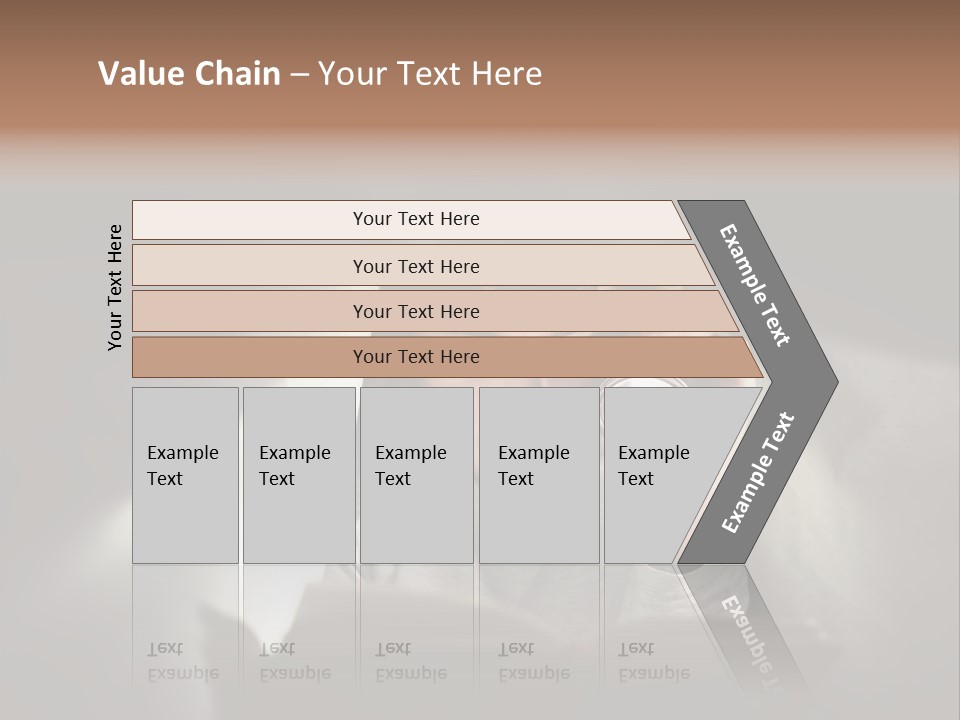 Value Chain – Your Text Here

Your Text Here

Your Text Here

Your Text Here

Your Text Here

Your Text Here

Example Text

Example Text

Example Text

Example Text

Example Text

Example Text

Example Text